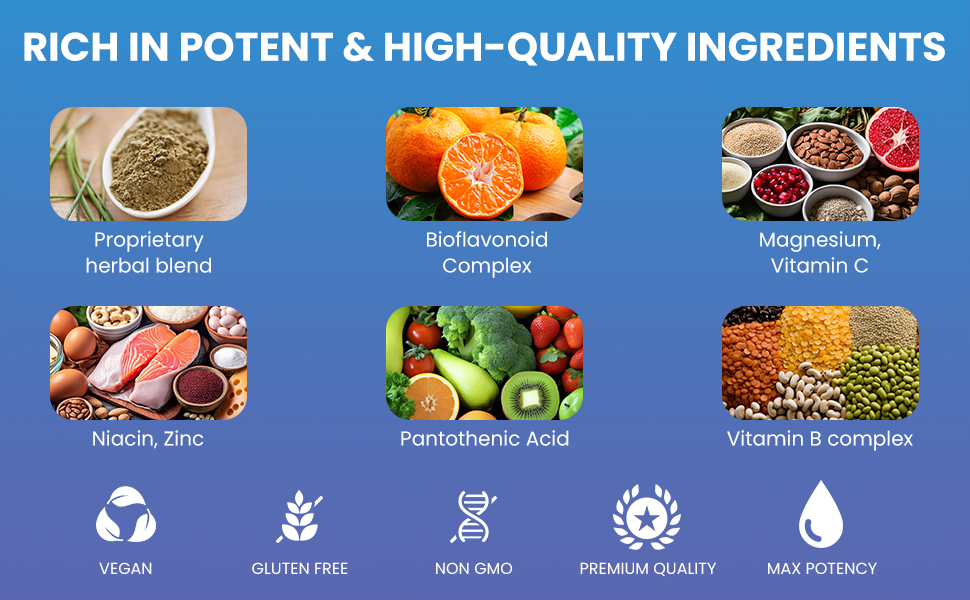 RICH IN POTENT & HIGH-QUALITY INGREDIENTS

Proprietary herbal blend

Bioflavonoid Complex

Magnesium, Vitamin C

Niacin, Zinc

Pantothenic Acid

Vitamin B complex

VEGAN

GLUTEN FREE

NON GMO

PREMIUM QUALITY

MAX POTENCY